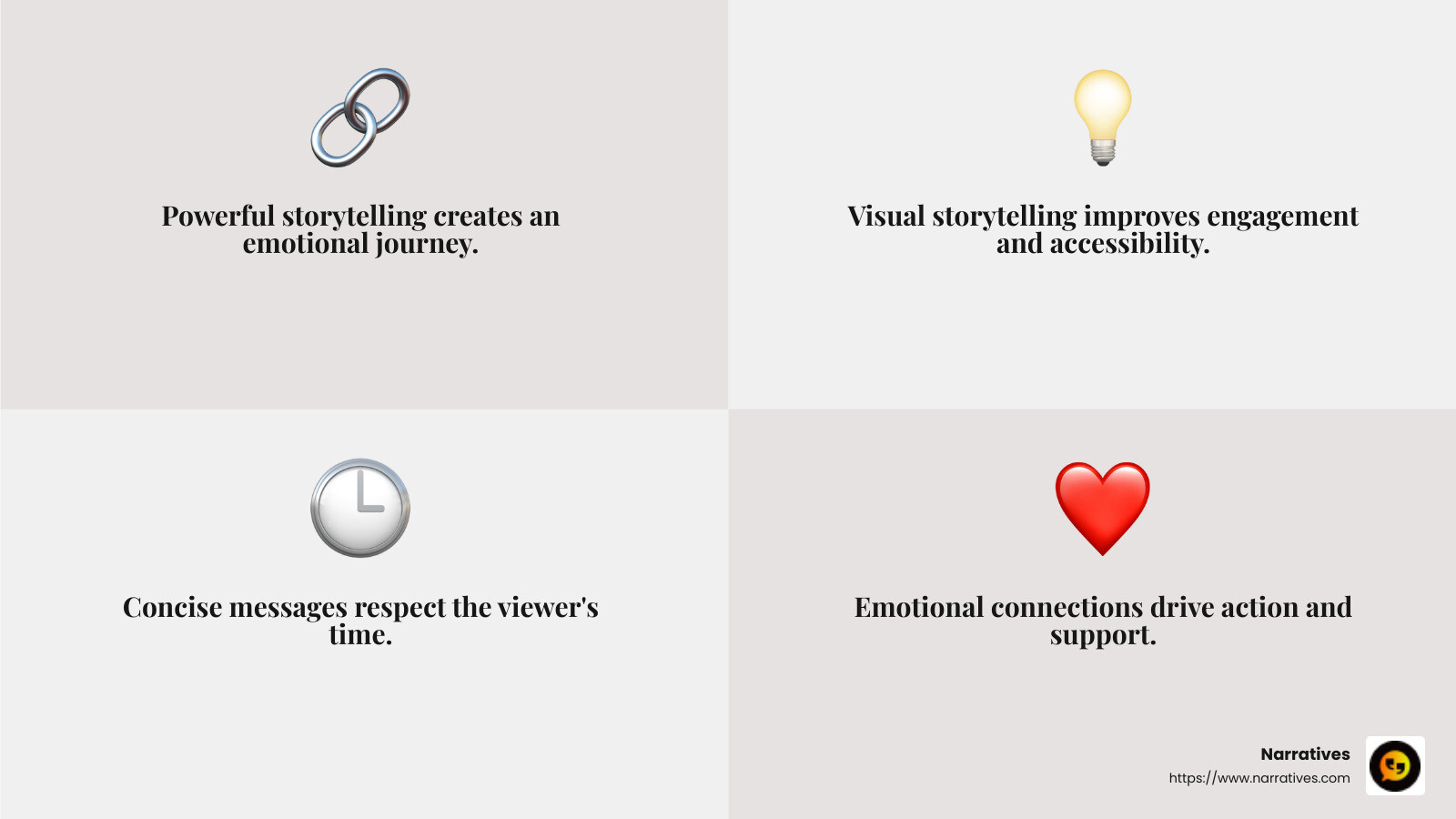 Powerful storytelling creates an emotional journey.

Visual storytelling improves engagement and accessibility.

Concise messages respect the viewer's time.

Emotional connections drive action and support.

Narratives
https://www.narratives.com